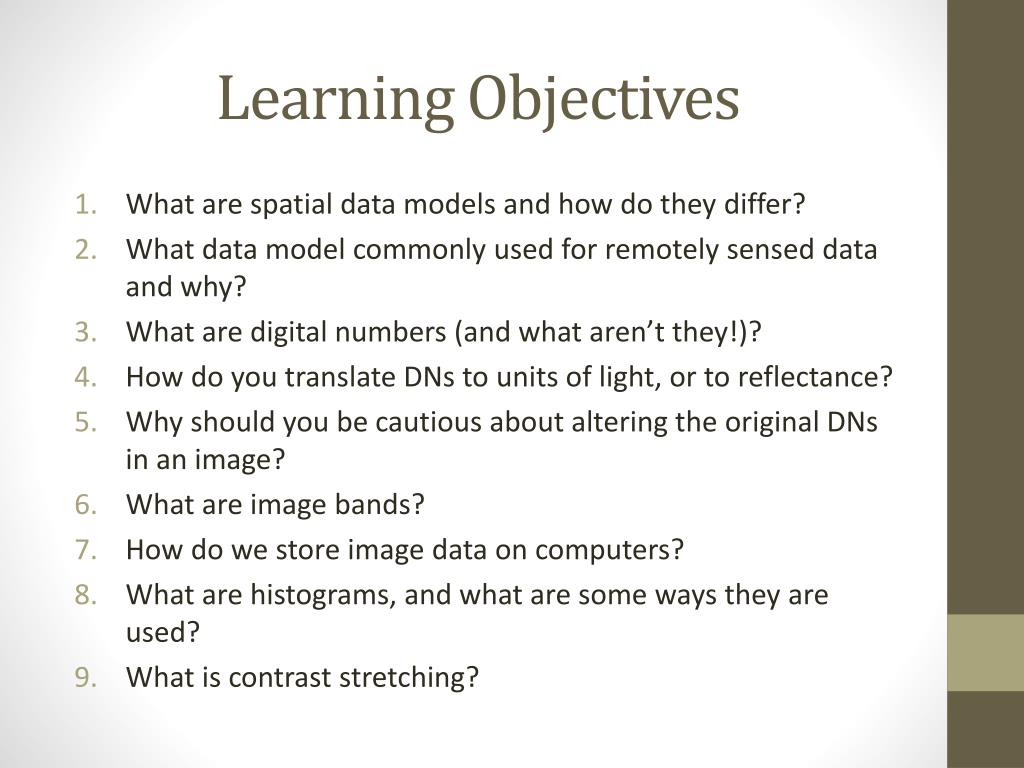 Learning Objectives

1. What are spatial data models and how do they differ?
2. What data model commonly used for remotely sensed data and why?
3. What are digital numbers (and what aren’t they!)?
4. How do you translate DNs to units of light, or to reflectance?
5. Why should you be cautious about altering the original DNs in an image?
6. What are image bands?
7. How do we store image data on computers?
8. What are histograms, and what are some ways they are used?
9. What is contrast stretching?